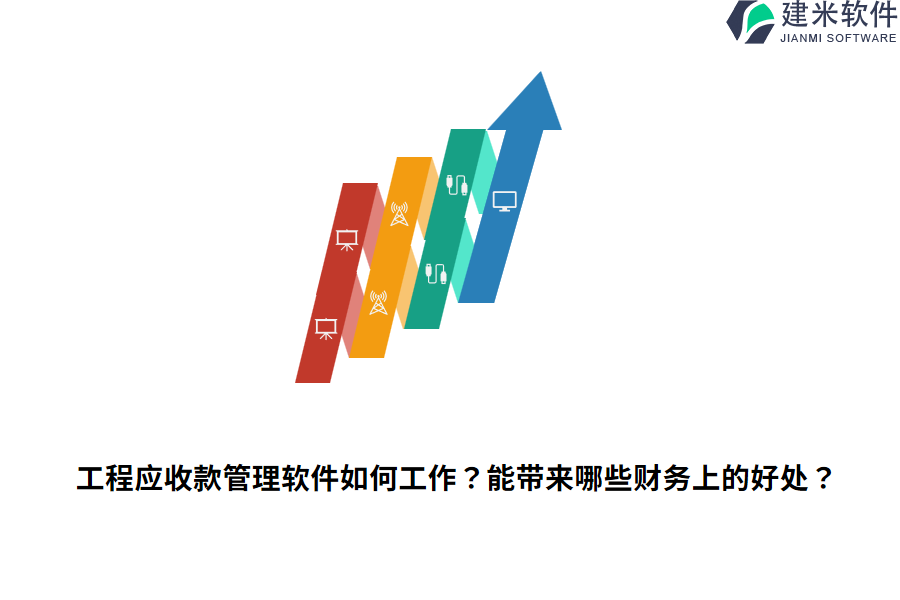 建米软件
JIANMI SOFTWARE

工程应收款管理软件如何工作？能带来哪些财务上的好处？